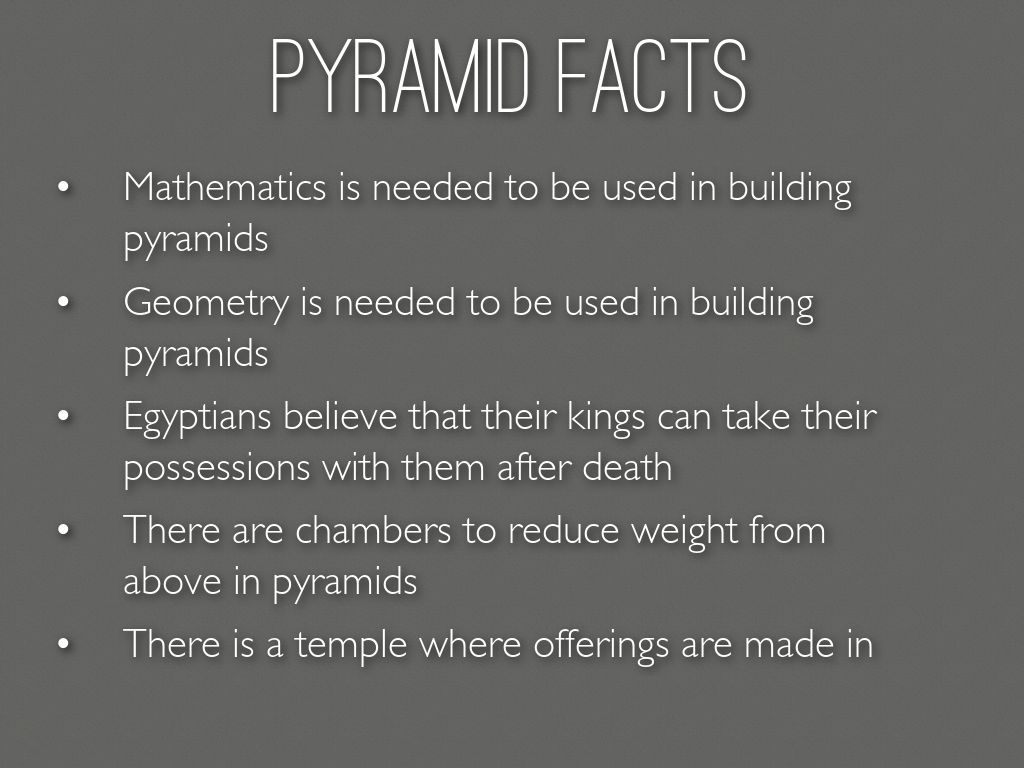 PYRAMID FACTS

• Mathematics is needed to be used in building pyramids

• Geometry is needed to be used in building pyramids

• Egyptians believe that their kings can take their possessions with them after death

• There are chambers to reduce weight from above in pyramids

• There is a temple where offerings are made in